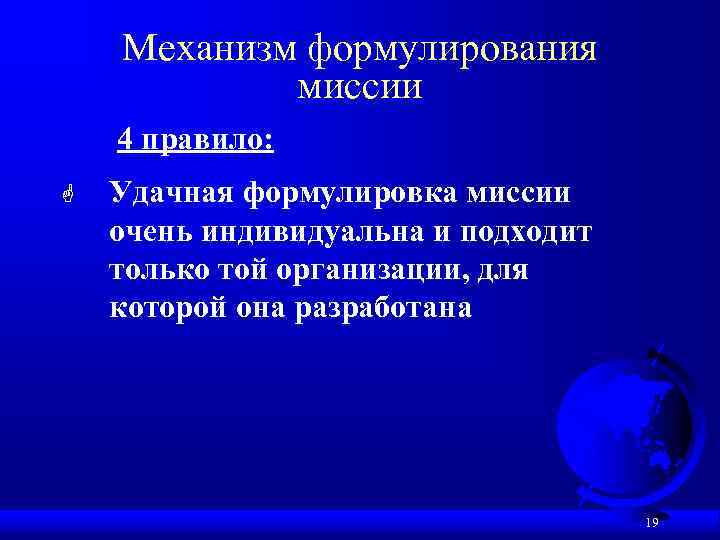 Механизм формулирования миссии

4 правило:

Удачная формулировка миссии очень индивидуальна и подходит только той организации, для которой она разработана

19